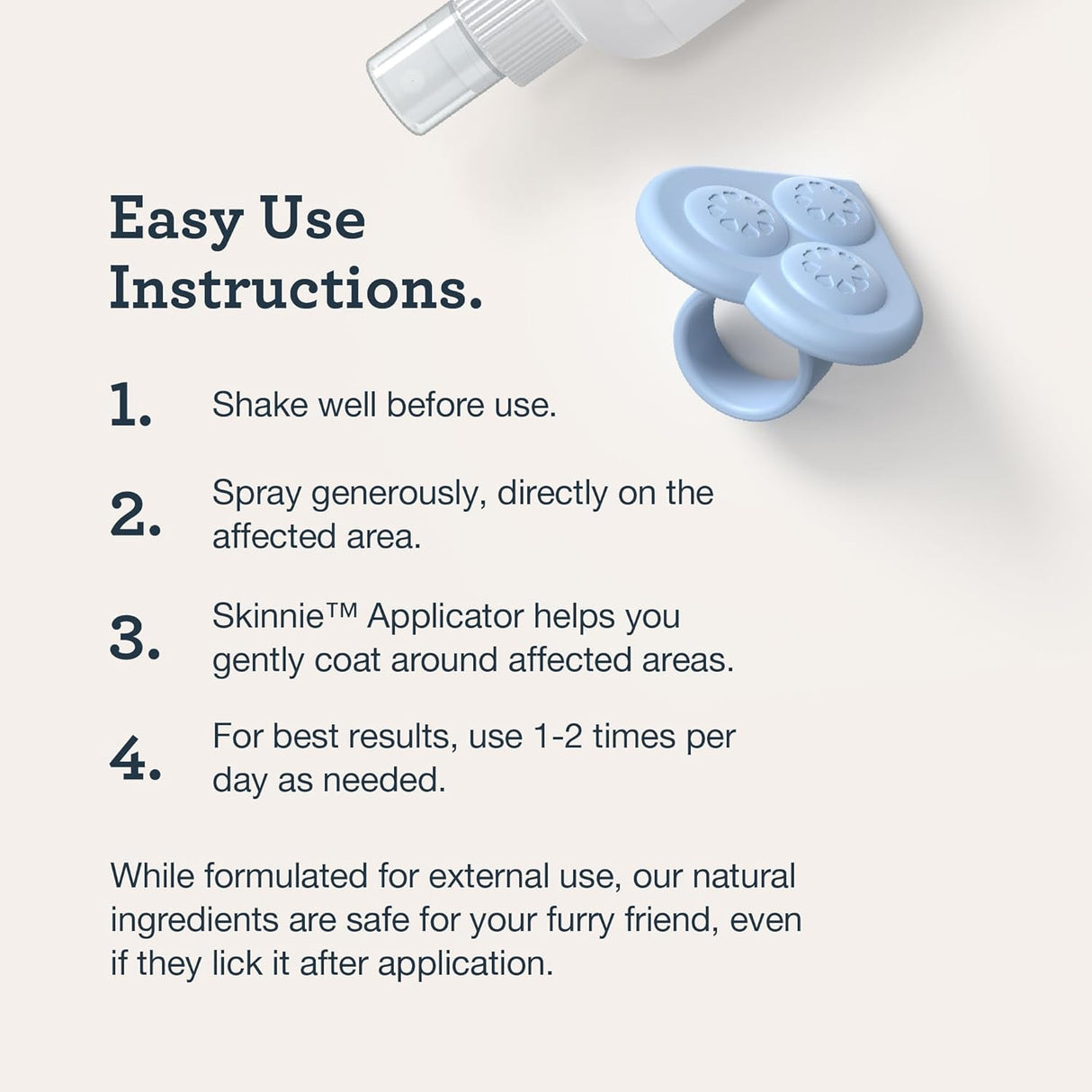 Easy Use Instructions.

1. Shake well before use.

2. Spray generously, directly on the affected area.

3. Skinnie™ Applicator helps you gently coat around affected areas.

4. For best results, use 1-2 times per day as needed.

While formulated for external use, our natural ingredients are safe for your furry friend, even if they lick it after application.